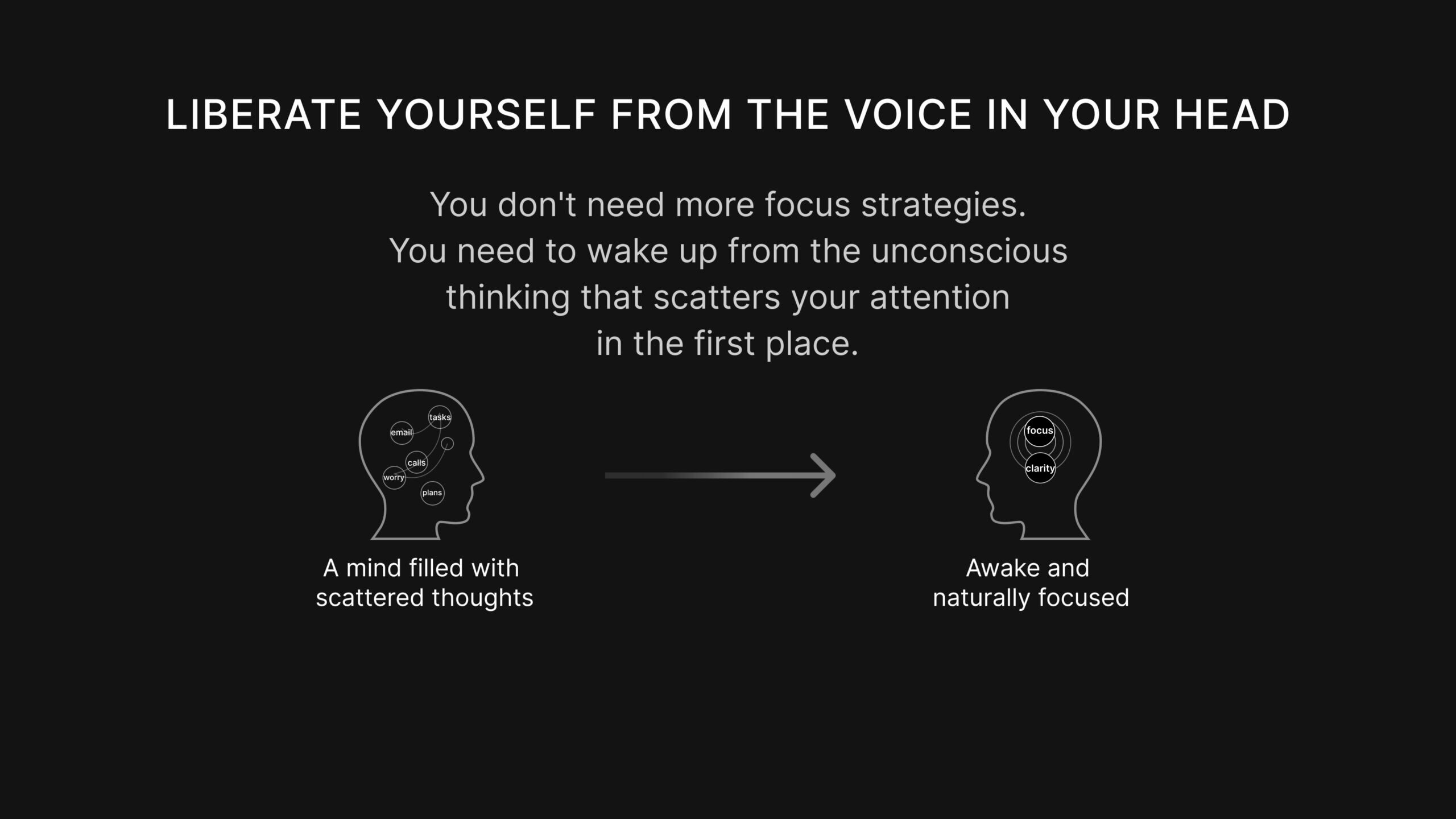 LIBERATE YOURSELF FROM THE VOICE IN YOUR HEAD

You don't need more focus strategies. You need to wake up from the unconscious thinking that scatters your attention in the first place.

tasks
email
calls
worry
plans

A mind filled with scattered thoughts

focus
clarity

Awake and naturally focused